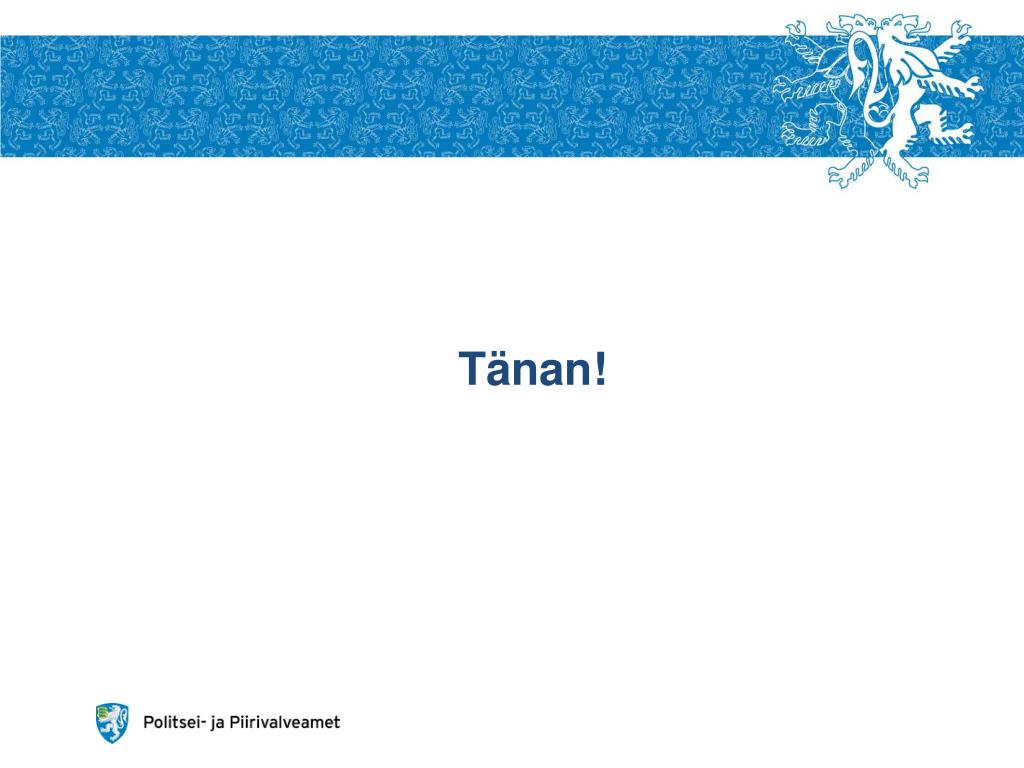 Tänan!

Politsei- ja Piirivalveamet